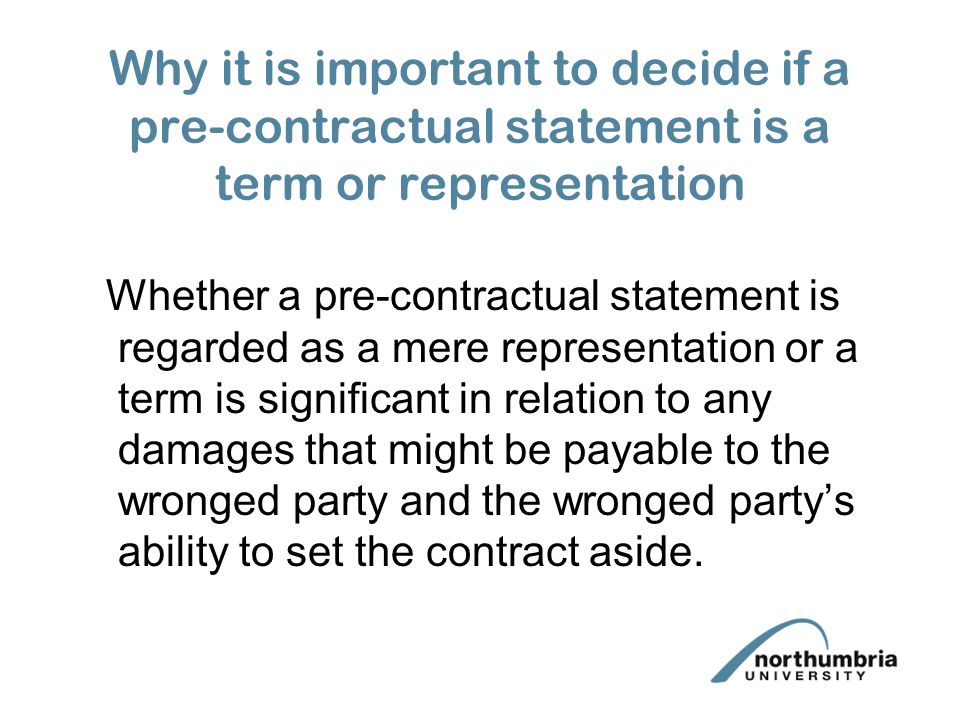 Why it is important to decide if a pre-contractual statement is a term or representation

Whether a pre-contractual statement is regarded as a mere representation or a term is significant in relation to any damages that might be payable to the wronged party and the wronged party's ability to set the contract aside.

northumbria
UNIVERSITY